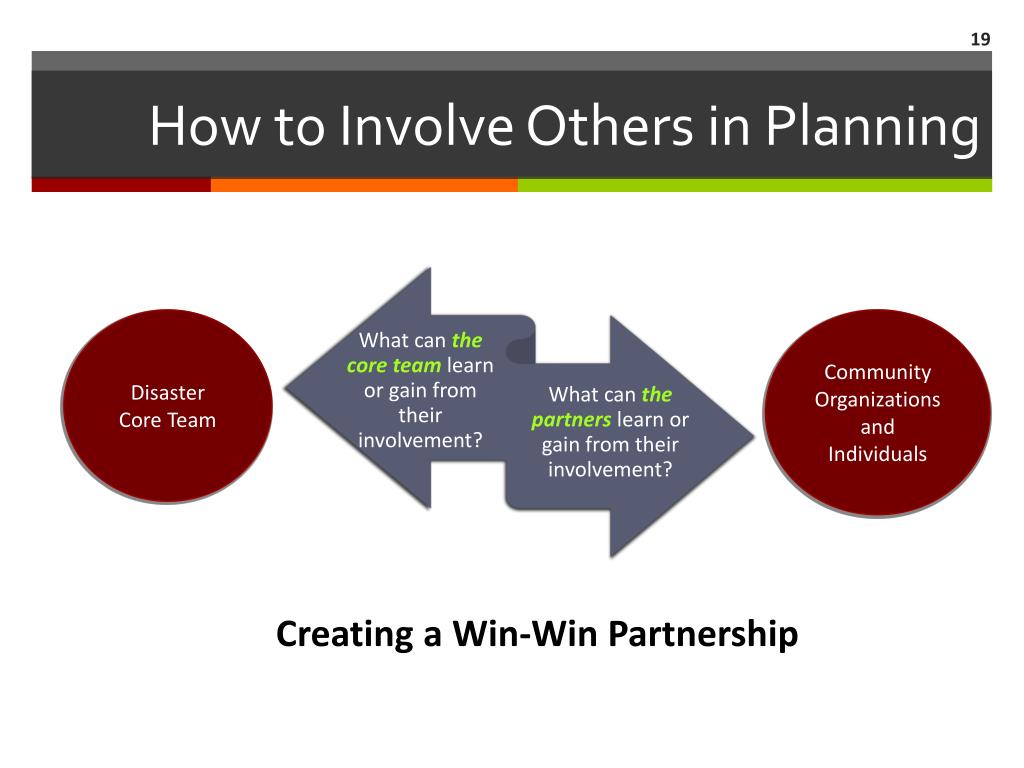 19

How to Involve Others in Planning

Disaster Core Team

What can the core team learn or gain from their involvement?

What can the partners learn or gain from their involvement?

Community Organizations and Individuals

Creating a Win-Win Partnership